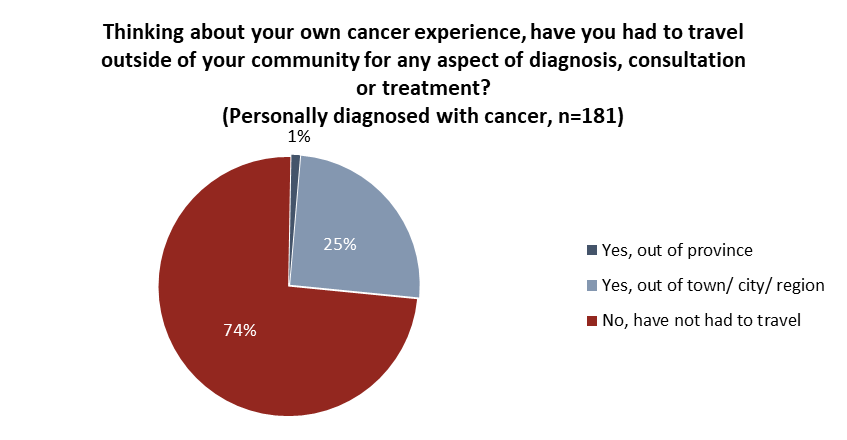 Thinking about your own cancer experience, have you had to travel outside of your community for any aspect of diagnosis, consultation or treatment?
(Personally diagnosed with cancer, n=181)

1%
25%
74%

Yes, out of province
Yes, out of town/ city/ region
No, have not had to travel